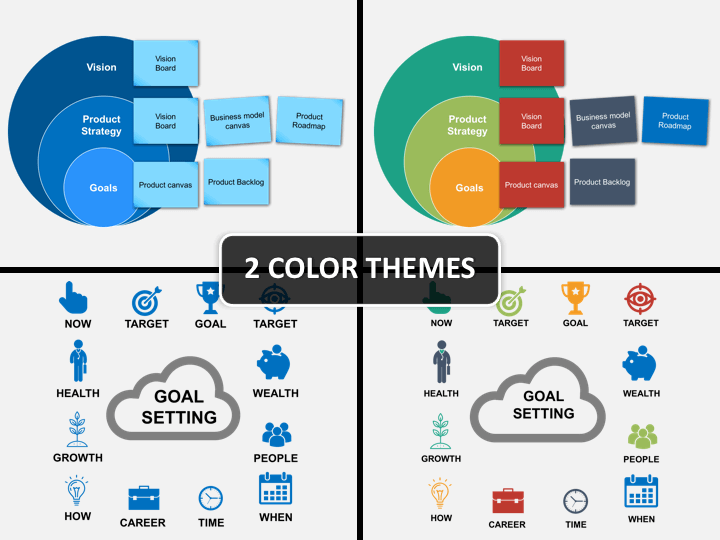 Vision

Vision Board

Product Strategy

Vision Board

Business model canvas

Product Roadmap

Goals

Product canvas

Product Backlog

Vision

Vision Board

Product Strategy

Vision Board

Business model canvas

Product Roadmap

Goals

Product canvas

Product Backlog

2 COLOR THEMES

NOW TARGET GOAL TARGET

HEALTH

GOAL SETTING

WEALTH

GROWTH

PEOPLE

HOW CAREER TIME WHEN

NOW TARGET GOAL TARGET

HEALTH

GOAL SETTING

WEALTH

GROWTH

PEOPLE

HOW CAREER TIME WHEN